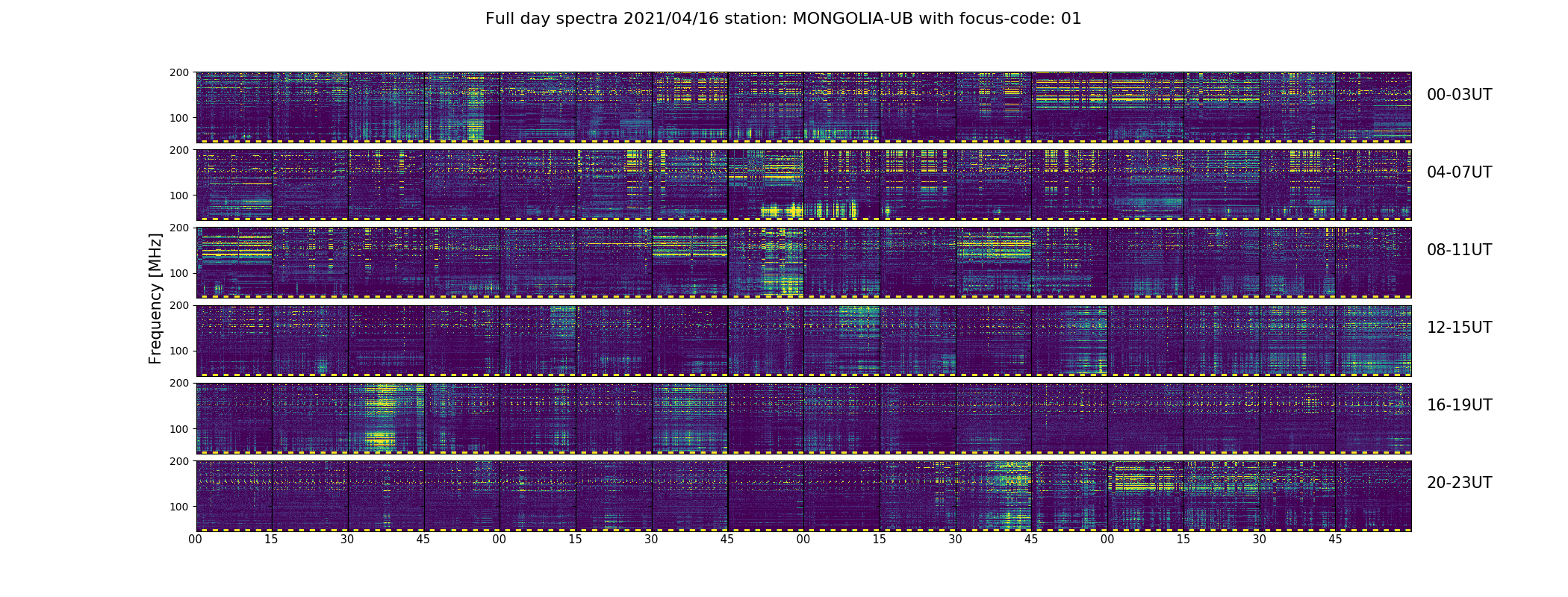 Full day spectra 2021/04/16 station: MONGOLIA-UB with focus-code: 01

Frequency [MHz]

200
100
00-03UT

200
100
04-07UT

200
100
08-11UT

200
100
12-15UT

200
100
16-19UT

200
100
20-23UT

00 15 30 45 00 15 30 45 00 15 30 45 00 15 30 45